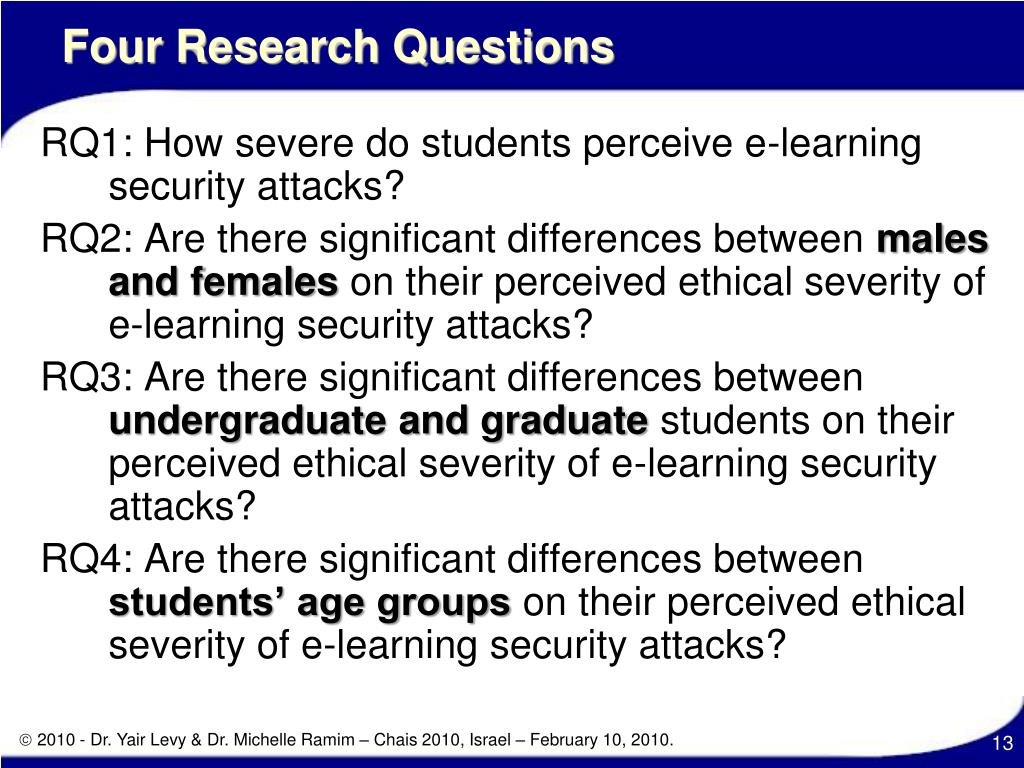 Four Research Questions

RQ1: How severe do students perceive e-learning security attacks?

RQ2: Are there significant differences between males and females on their perceived ethical severity of e-learning security attacks?

RQ3: Are there significant differences between undergraduate and graduate students on their perceived ethical severity of e-learning security attacks?

RQ4: Are there significant differences between students’ age groups on their perceived ethical severity of e-learning security attacks?

© 2010 - Dr. Yair Levy & Dr. Michelle Ramim – Chais 2010, Israel – February 10, 2010.

13